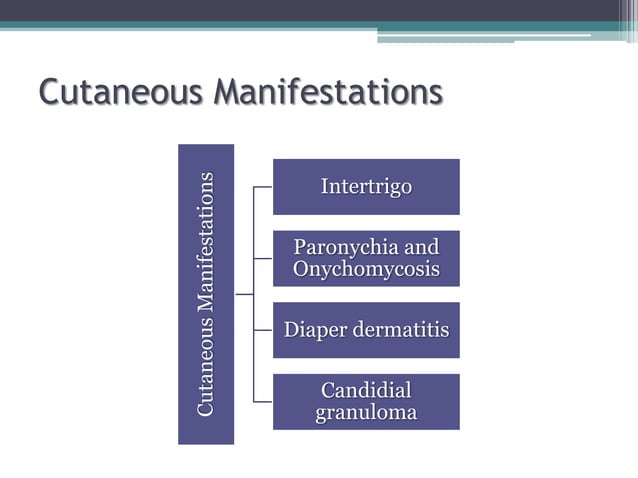 Cutaneous Manifestations

Cutaneous Manifestations

Intertrigo

Paronychia and Onychomycosis

Diaper dermatitis

Candidial granuloma